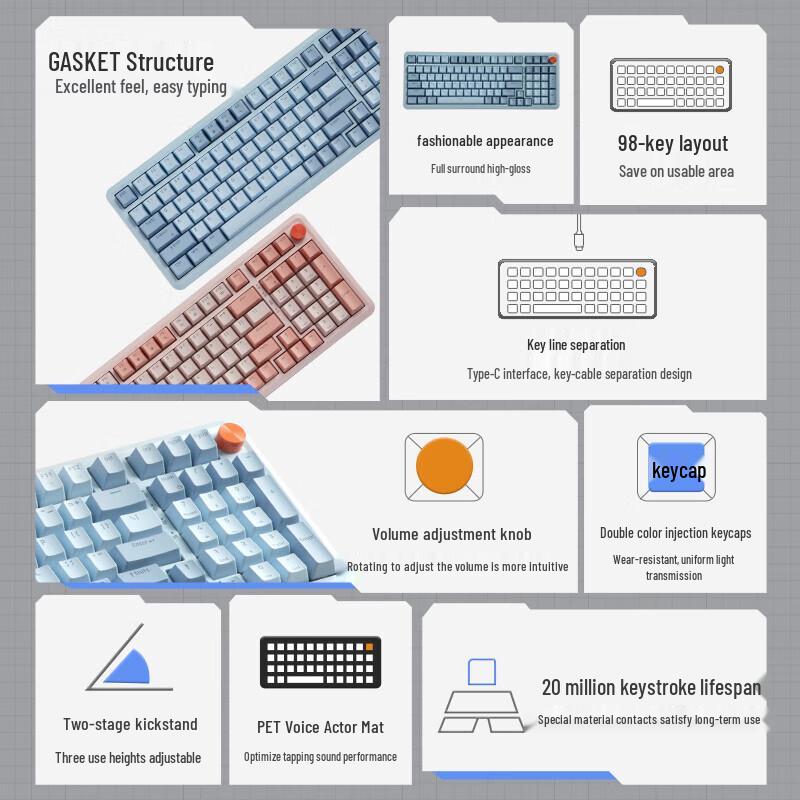 GASKET Structure
Excellent feel, easy typing

fashionable appearance
Full surround high-gloss

98-key layout
Save on usable area

Key line separation
Type-C interface, key-cable separation design

Volume adjustment knob
Rotating to adjust the volume is more intuitive

keycap

Double color injection keycaps
Wear-resistant, uniform light transmission

Two-stage kickstand
Three use heights adjustable

PET Voice Actor Mat
Optimize tapping sound performance

20 million keystroke lifespan
Special material contacts satisfy long-term use